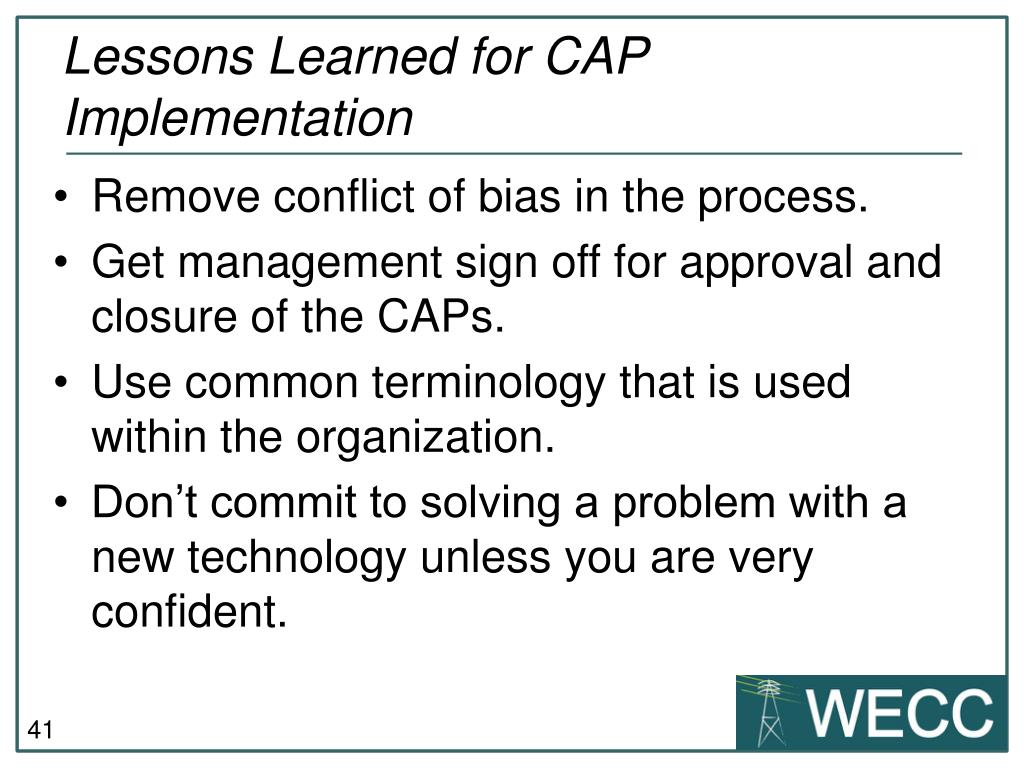 Lessons Learned for CAP Implementation

• Remove conflict of bias in the process.
• Get management sign off for approval and closure of the CAPs.
• Use common terminology that is used within the organization.
• Don’t commit to solving a problem with a new technology unless you are very confident.

41

WECC